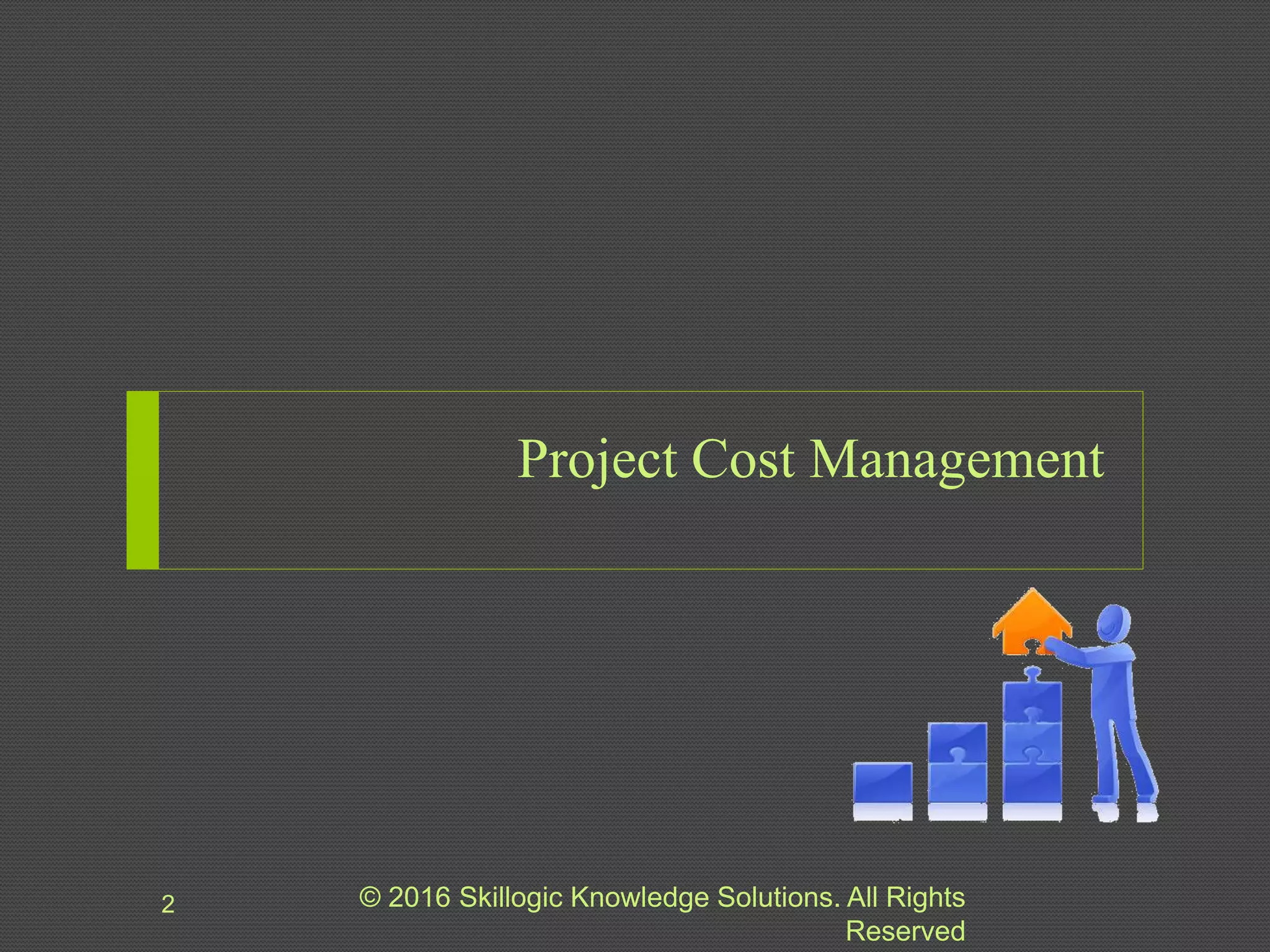 Project Cost Management

2

© 2016 Skillogic Knowledge Solutions. All Rights Reserved